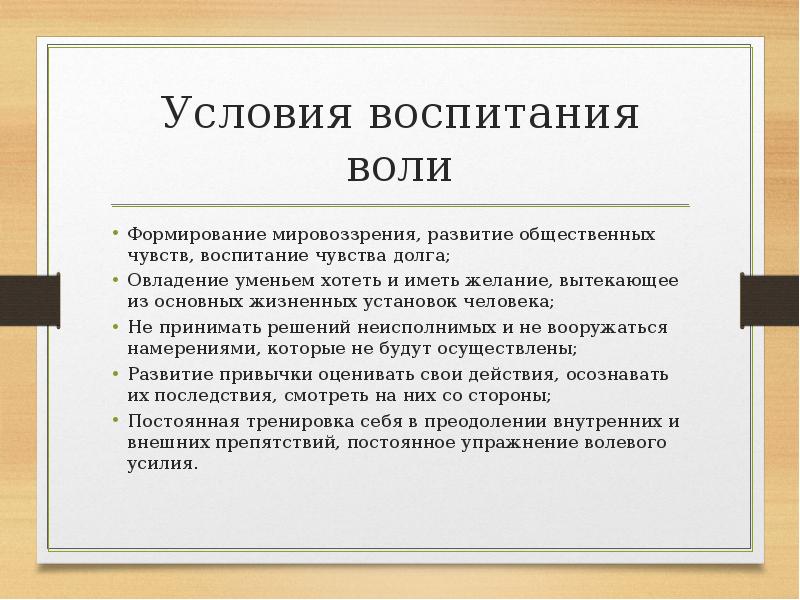 Условия воспитания воли

• Формирование мировоззрения, развитие общественных чувств, воспитание чувства долга;
• Овладение уменьем хотеть и иметь желание, вытекающее из основных жизненных установок человека;
• Не принимать решений неисполнимых и не вооружаться намерениями, которые не будут осуществлены;
• Развитие привычки оценивать свои действия, осознавать их последствия, смотреть на них со стороны;
• Постоянная тренировка себя в преодолении внутренних и внешних препятствий, постоянное упражнение волевого усилия.